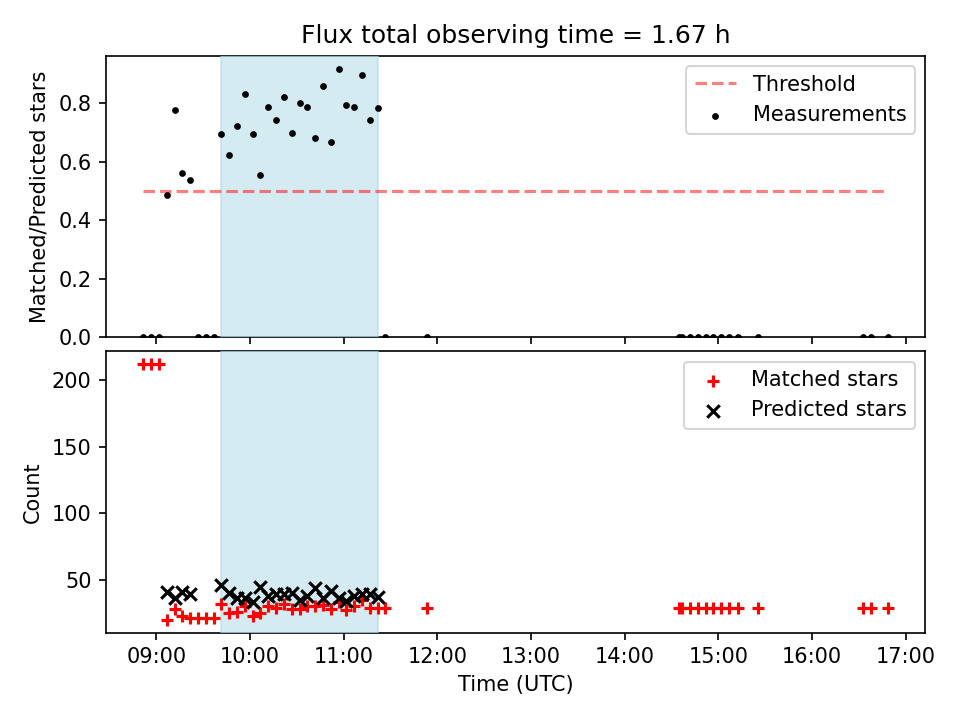 Flux total observing time = 1.67 h

Matched/Predicted stars

0.0
0.2
0.4
0.6
0.8

Threshold
Measurements

Count

50
100
150
200

Matched stars
Predicted stars

09:00
10:00
11:00
12:00
13:00
14:00
15:00
16:00
17:00

Time (UTC)